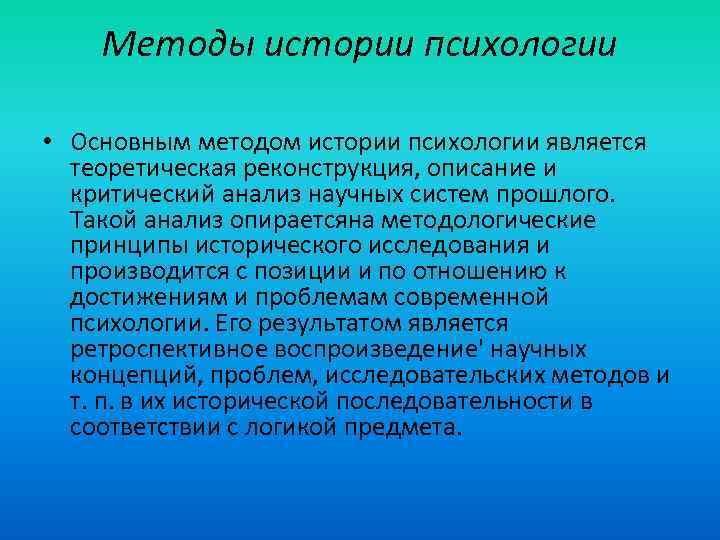 Методы истории психологии

• Основным методом истории психологии является теоретическая реконструкция, описание и критический анализ научных систем прошлого. Такой анализ опираетсяна методологические принципы исторического исследования и производится с позиции и по отношению к достижениям и проблемам современной психологии. Его результатом является ретроспективное воспроизведение' научных концепций, проблем, исследовательских методов и т. п. в их исторической последовательности в соответствии с логикой предмета.